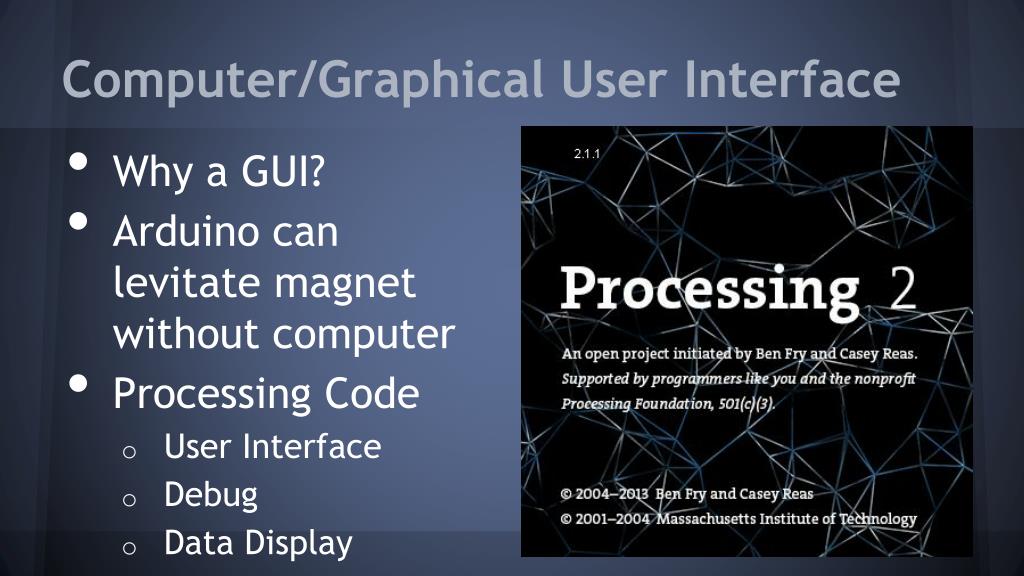 Computer/Graphical User Interface

• Why a GUI?
• Arduino can levitate magnet without computer
• Processing Code
  o User Interface
  o Debug
  o Data Display

2.1.1

Processing 2

An open project initiated by Ben Fry and Casey Reas. Supported by programmers like you and the nonprofit Processing Foundation, 501(c)(3).

© 2004–2013 Ben Fry and Casey Reas
© 2001–2004 Massachusetts Institute of Technology